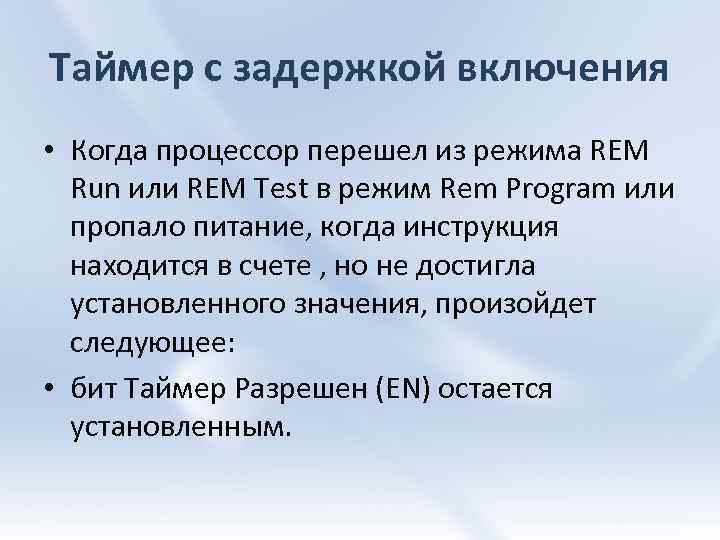 Таймер с задержкой включения

• Когда процессор перешел из режима REM Run или REM Test в режим Rem Program или пропало питание, когда инструкция находится в счете , но не достигла установленного значения, произойдет следующее:
• бит Таймер Разрешен (EN) остается установленным.